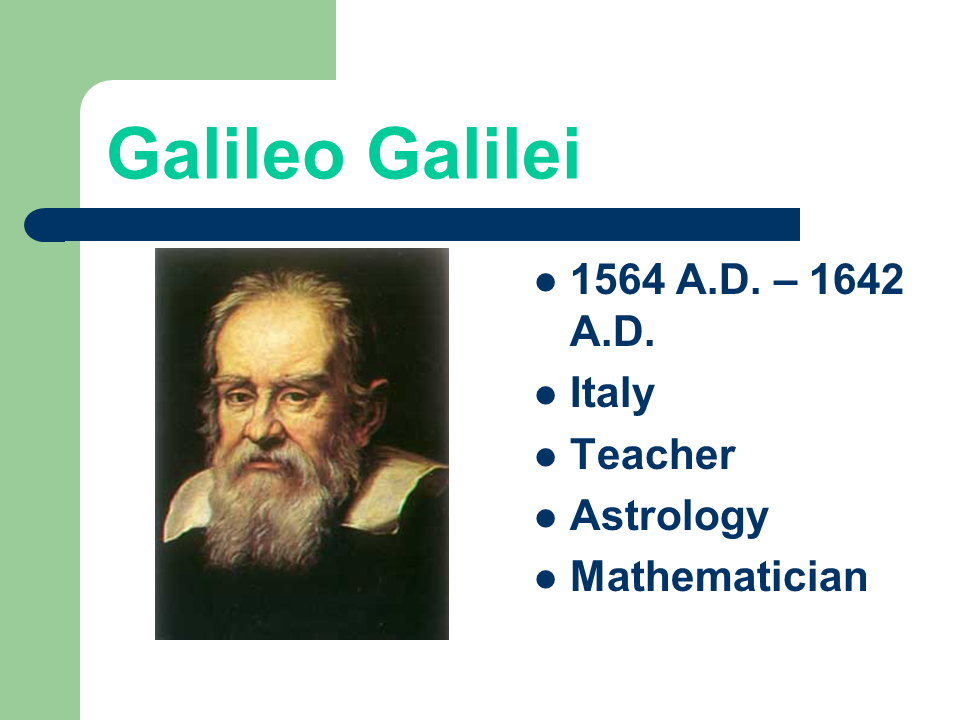 Galileo Galilei

- 1564 A.D. – 1642 A.D.
- Italy
- Teacher
- Astrology
- Mathematician